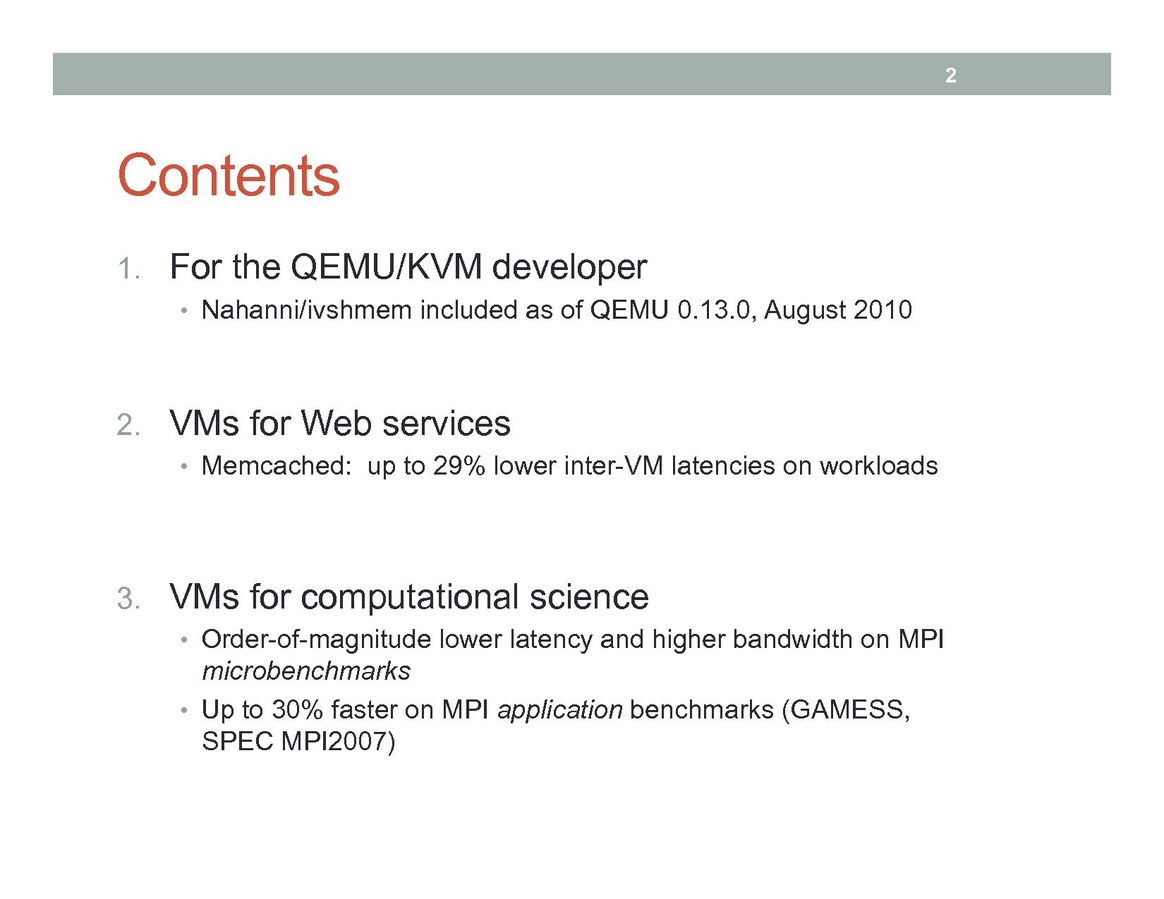 2

Contents

1. For the QEMU/KVM developer
• Nahanni/ivshmem included as of QEMU 0.13.0, August 2010

2. VMs for Web services
• Memcached: up to 29% lower inter-VM latencies on workloads

3. VMs for computational science
• Order-of-magnitude lower latency and higher bandwidth on MPI microbenchmarks
• Up to 30% faster on MPI application benchmarks (GAMESS, SPEC MPI2007)